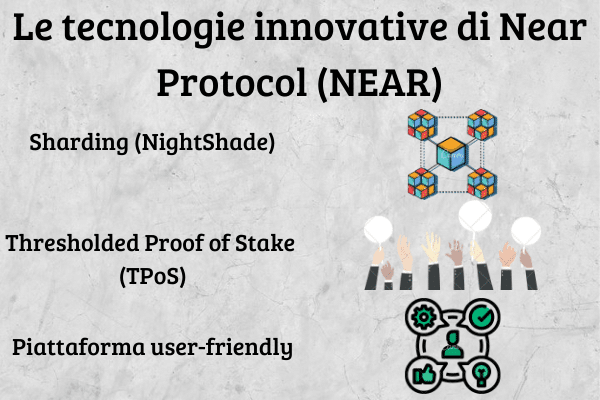 Le tecnologie innovative di Near Protocol (NEAR)

Sharding (NightShade)

Thresholded Proof of Stake (TPoS)

Piattaforma user-friendly